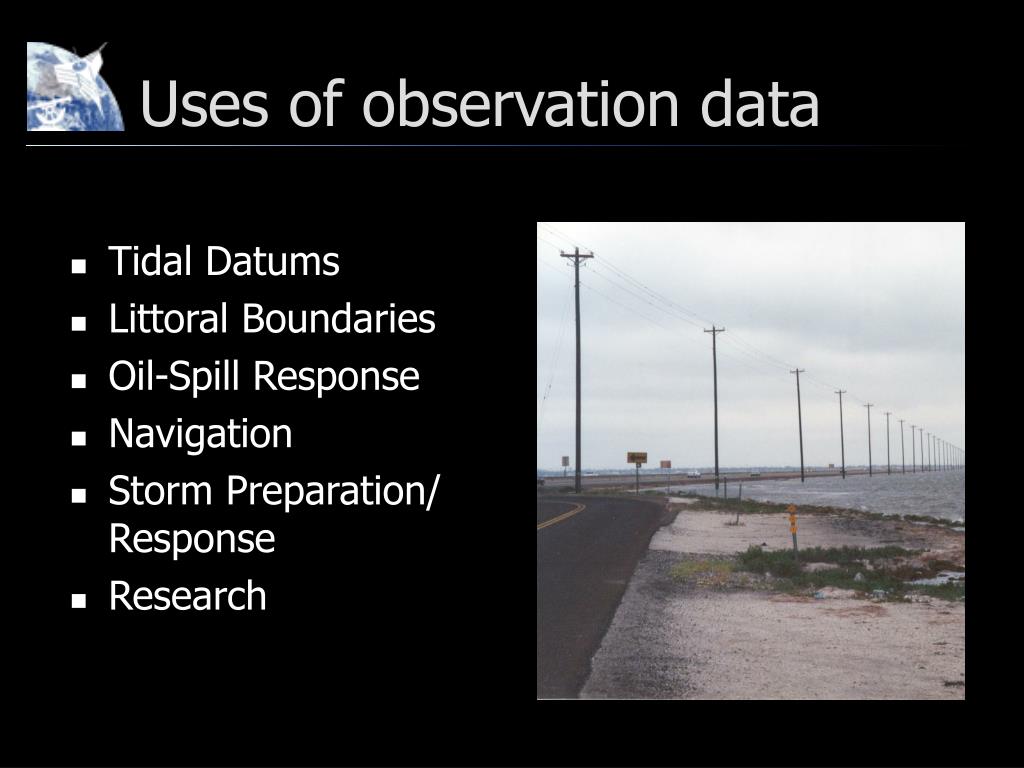 Uses of observation data

- Tidal Datums
- Littoral Boundaries
- Oil-Spill Response
- Navigation
- Storm Preparation/ Response
- Research